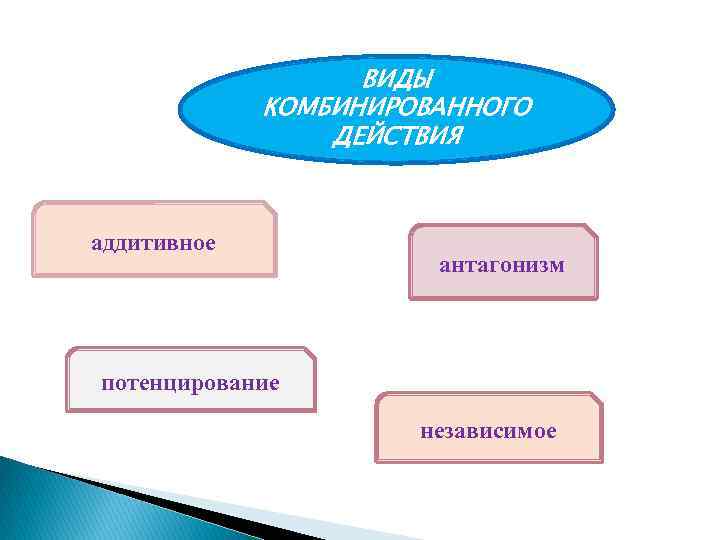 ВИДЫ КОМБИНИРОВАННОГО ДЕЙСТВИЯ

аддитивное

антагонизм

потенцирование

независимое